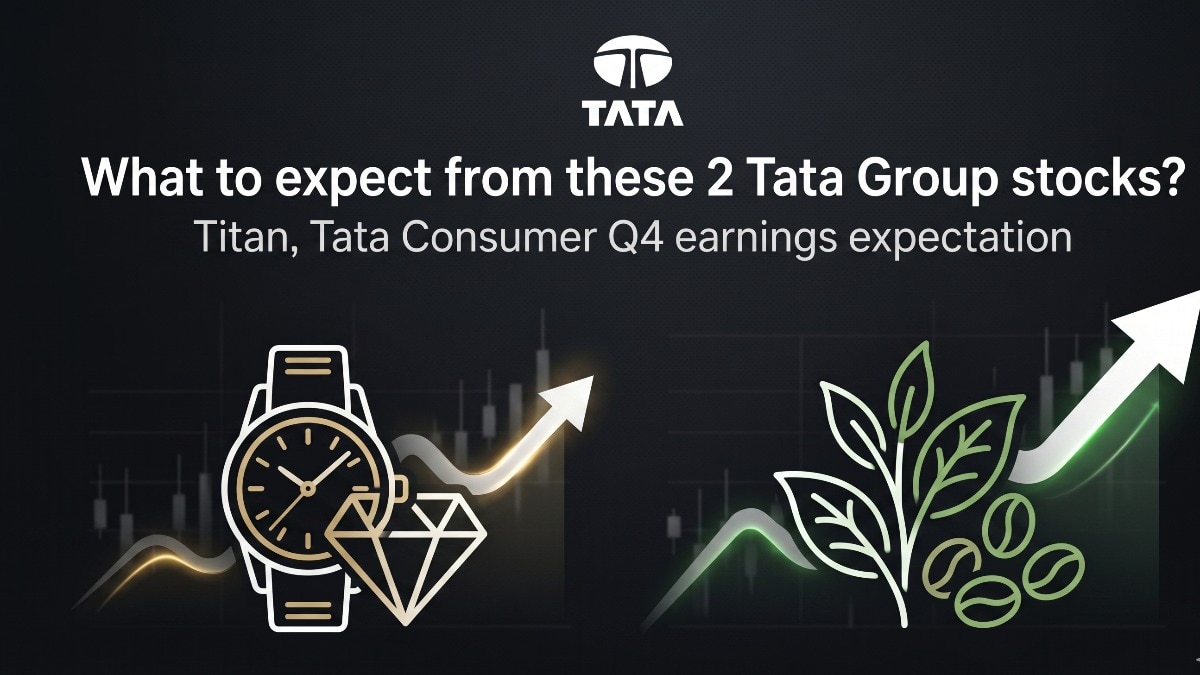 TATA

What to expect from these 2 Tata Group stocks?

Titan, Tata Consumer Q4 earnings expectation